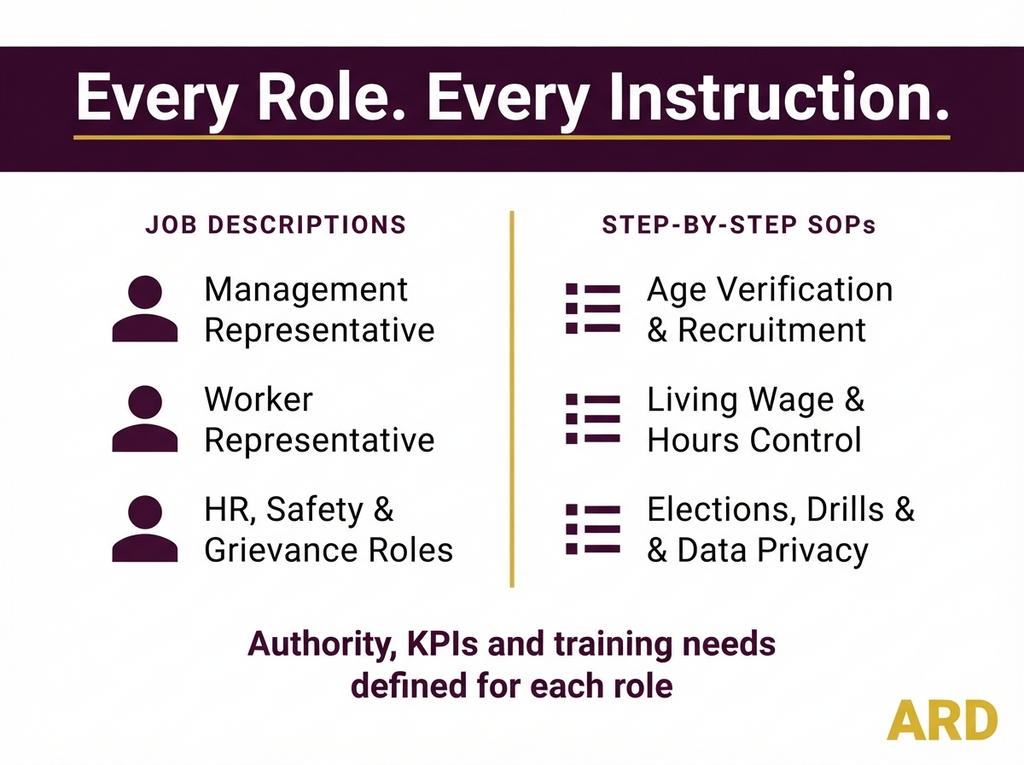 Every Role. Every Instruction.

JOB DESCRIPTIONS

Management Representative

Worker Representative

HR, Safety & Grievance Roles

STEP-BY-STEP SOPs

Age Verification & Recruitment

Living Wage & Hours Control

Elections, Drills & & Data Privacy

Authority, KPIs and training needs defined for each role

ARD